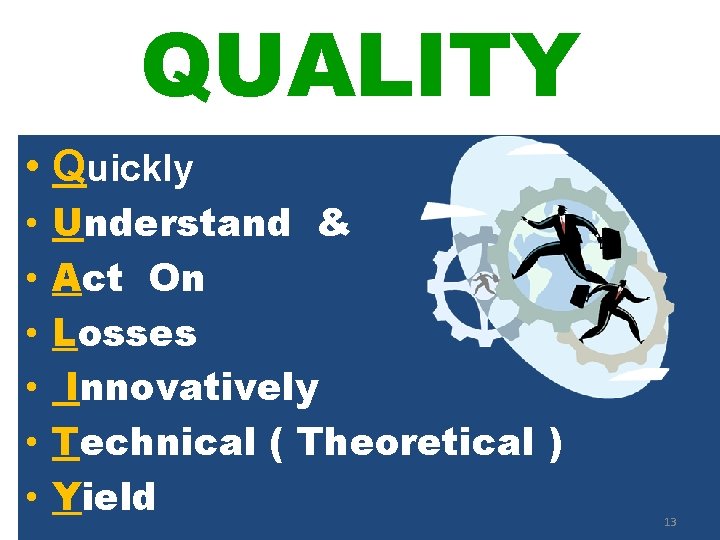 QUALITY

• Quickly
• Understand &
• Act On
• Losses
• Innovatively
• Technical ( Theoretical )
• Yield

13